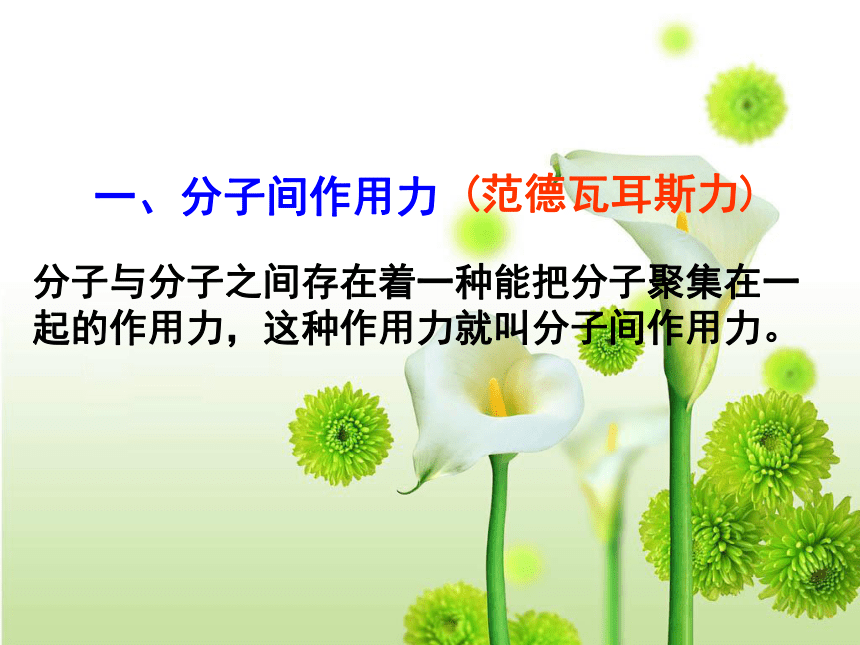 一、分子间作用力（范德瓦耳斯力）

分子与分子之间存在着一种能把分子聚集在一起的作用力，这种作用力就叫分子间作用力。